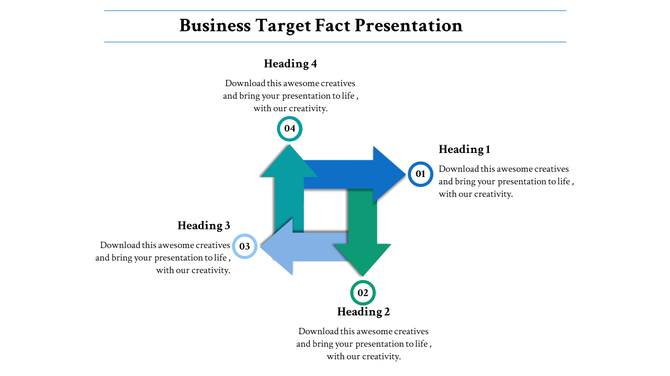 Business Target Fact Presentation

Heading 4

Download this awesome creatives and bring your presentation to life , with our creativity.

04

Heading 1

01

Download this awesome creatives and bring your presentation to life , with our creativity.

Heading 3

03

Download this awesome creatives and bring your presentation to life , with our creativity.

02

Heading 2

Download this awesome creatives and bring your presentation to life , with our creativity.